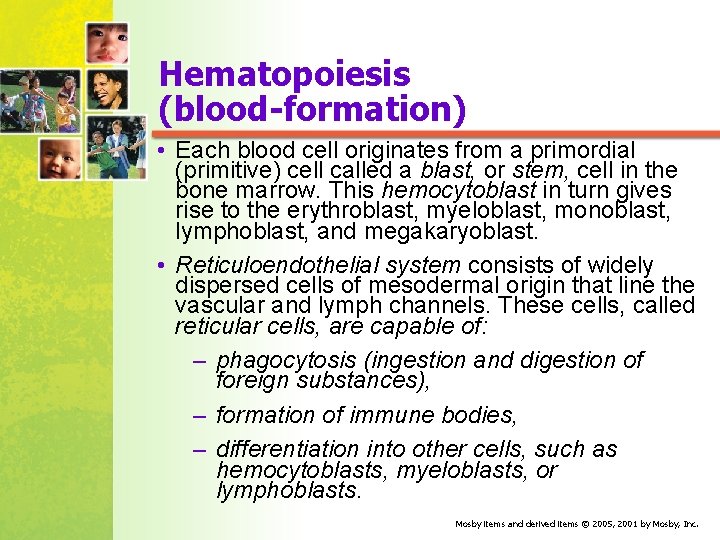 Hematopoiesis (blood-formation)

• Each blood cell originates from a primordial (primitive) cell called a blast, or stem, cell in the bone marrow. This hemocytoblast in turn gives rise to the erythroblast, myeloblast, monoblast, lymphoblast, and megakaryoblast.

• Reticuloendothelial system consists of widely dispersed cells of mesodermal origin that line the vascular and lymph channels. These cells, called reticular cells, are capable of:

– phagocytosis (ingestion and digestion of foreign substances),

– formation of immune bodies,

– differentiation into other cells, such as hemocytoblasts, myeloblasts, or lymphoblasts.

Mosby items and derived items © 2005, 2001 by Mosby, Inc.